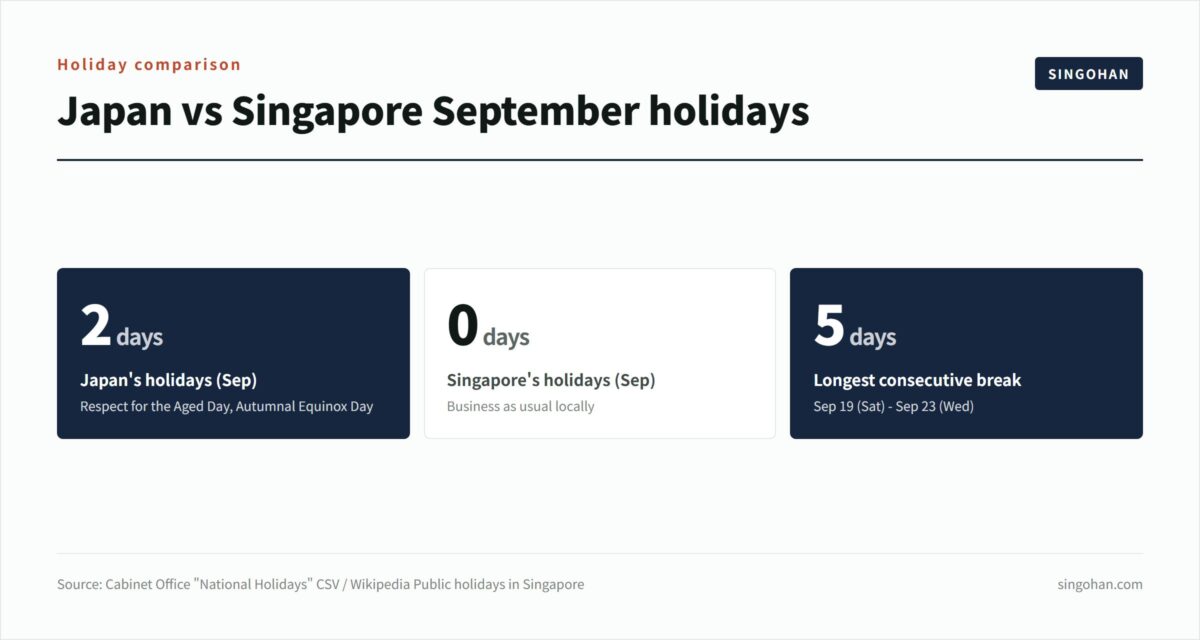 Holiday comparison

SINGOHAN

Japan vs Singapore September holidays

2 days
Japan's holidays (Sep)
Respect for the Aged Day, Autumnal Equinox Day

0 days
Singapore's holidays (Sep)
Business as usual locally

5 days
Longest consecutive break
Sep 19 (Sat) - Sep 23 (Wed)

Source: Cabinet Office "National Holidays" CSV / Wikipedia Public holidays in Singapore

singohan.com